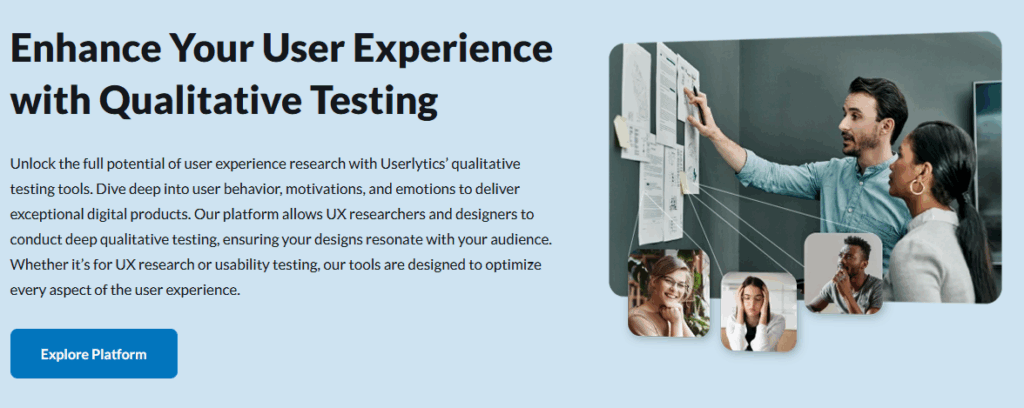 Enhance Your User Experience with Qualitative Testing

Unlock the full potential of user experience research with Userlytics' qualitative testing tools. Dive deep into user behavior, motivations, and emotions to deliver exceptional digital products. Our platform allows UX researchers and designers to conduct deep qualitative testing, ensuring your designs resonate with your audience. Whether it's for UX research or usability testing, our tools are designed to optimize every aspect of the user experience.

Explore Platform